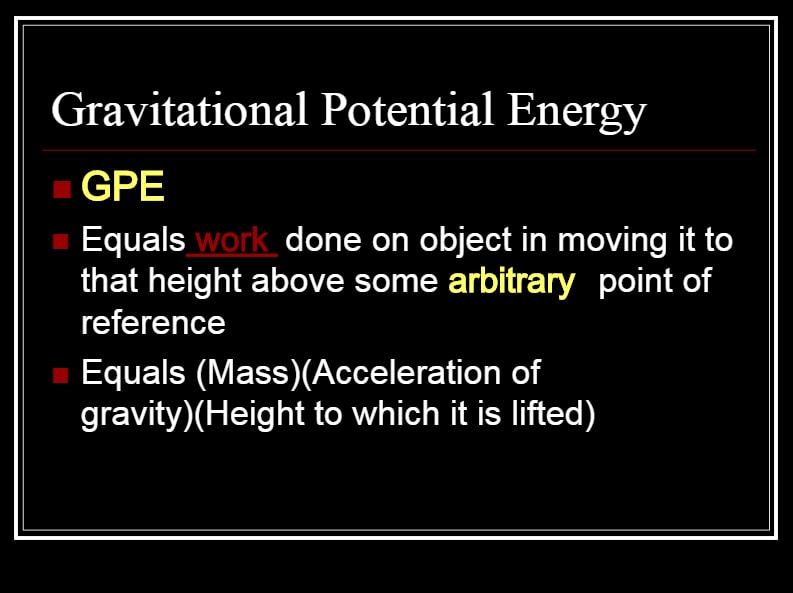 Gravitational Potential Energy

GPE

Equals work done on object in moving it to that height above some arbitrary point of reference

Equals (Mass)(Acceleration of gravity)(Height to which it is lifted)